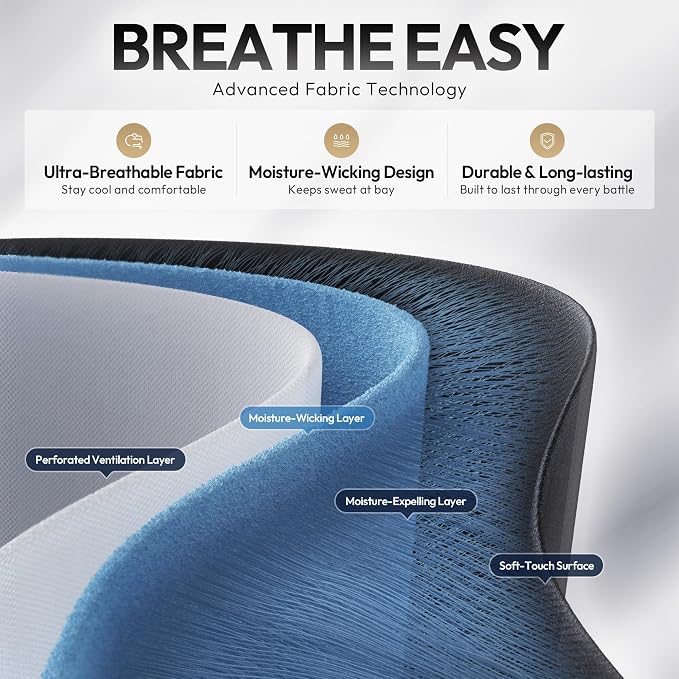 BREATHE EASY

Advanced Fabric Technology

Ultra-Breathable Fabric
Stay cool and comfortable

Moisture-Wicking Design
Keeps sweat at bay

Durable & Long-lasting
Built to last through every battle

Moisture-Wicking Layer

Perforated Ventilation Layer

Moisture-Expelling Layer

Soft-Touch Surface